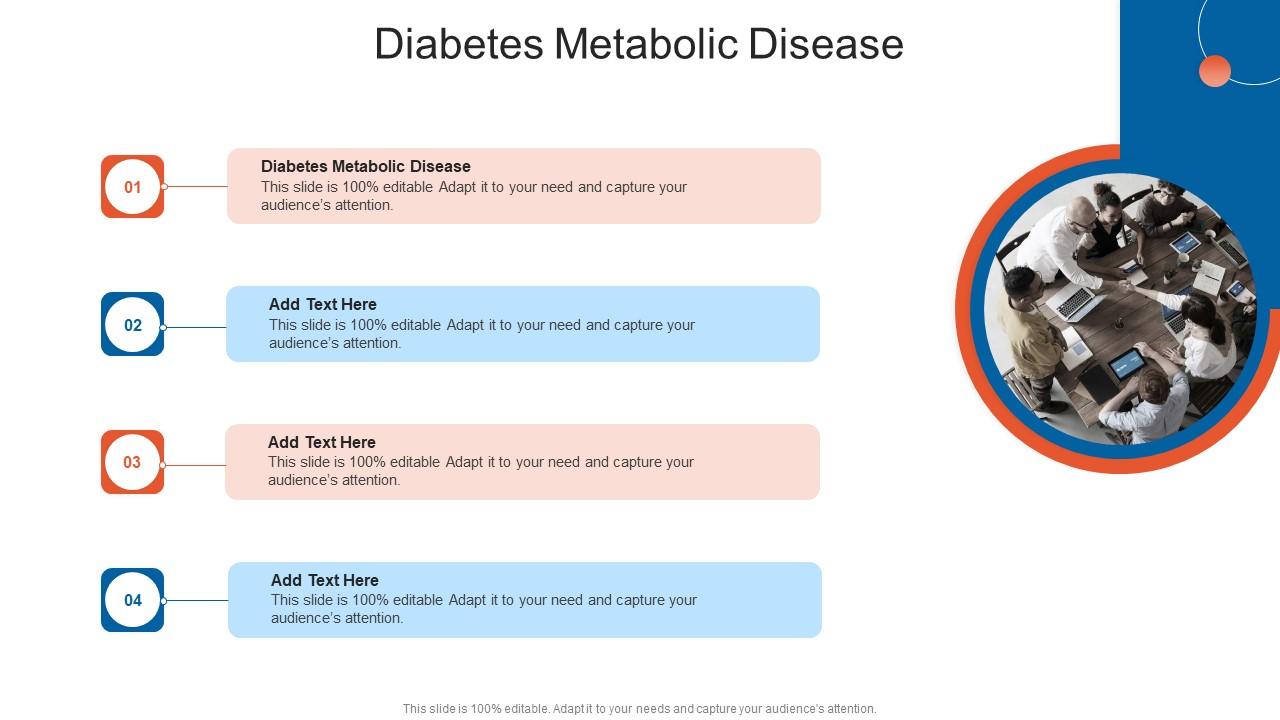 Diabetes Metabolic Disease

01

Diabetes Metabolic Disease
This slide is 100% editable Adapt it to your need and capture your audience's attention.

02

Add Text Here
This slide is 100% editable Adapt it to your need and capture your audience's attention.

03

Add Text Here
This slide is 100% editable Adapt it to your need and capture your audience's attention.

04

Add Text Here
This slide is 100% editable Adapt it to your need and capture your audience's attention.

This slide is 100% editable. Adapt it to your needs and capture your audience's attention.